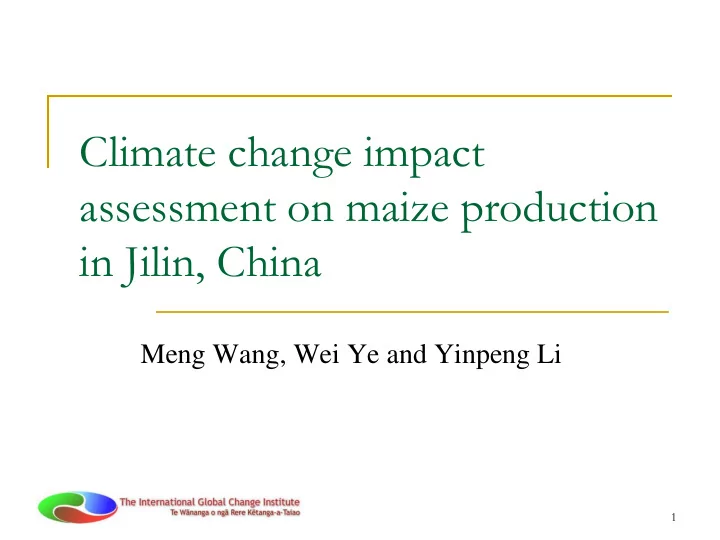 Climate change impact assessment on maize production in Jilin, China

Meng Wang, Wei Ye and Yinpeng Li

The International Global Change Institute
Te Wānanga o ngā Rere Kētanga-a-Taiao

1